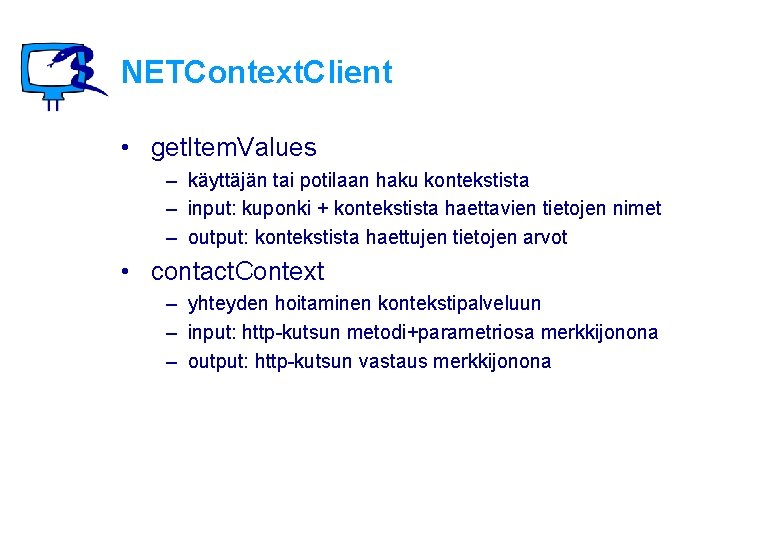 NETContextClient

• getItemValues
– käyttäjän tai potilaan haku kontekstista
– input: kuponki + kontekstista haettavien tietojen nimet
– output: kontekstista haettujen tietojen arvot

• contactContext
– yhteyden hoitaminen kontekstipalveluun
– input: http-kutsun metodi+parametriosa merkkijonona
– output: http-kutsun vastaus merkkijonona